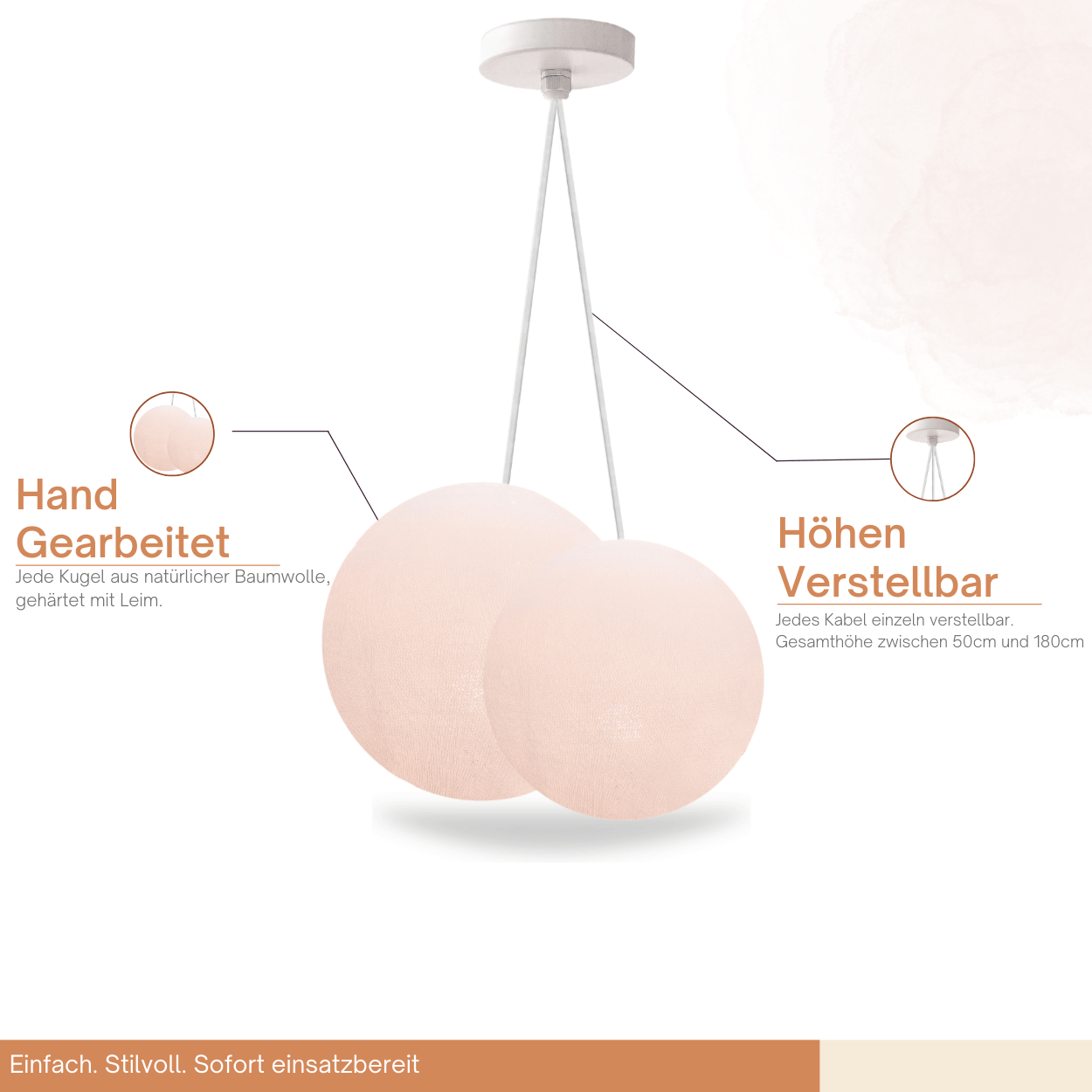 Hand Gearbeitet
Jede Kugel aus natürlicher Baumwolle, gehärtet mit Leim.

Höhen Verstellbar
Jedes Kabel einzeln verstellbar. Gesamthöhe zwischen 50cm und 180cm

Einfach. Stilvoll. Sofort einsatzbereit